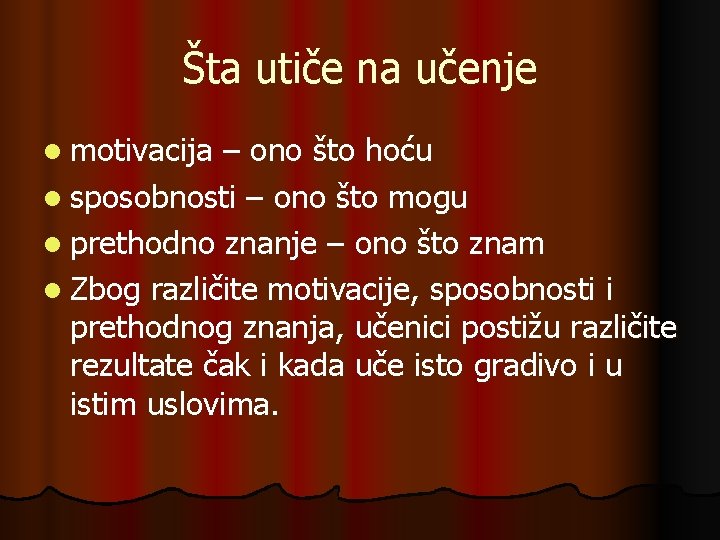 Šta utiče na učenje

- motivacija – ono što hoću
- sposobnosti – ono što mogu
- prethodno znanje – ono što znam
- Zbog različite motivacije, sposobnosti i prethodnog znanja, učenici postižu različite rezultate čak i kada uče isto gradivo i u istim uslovima.